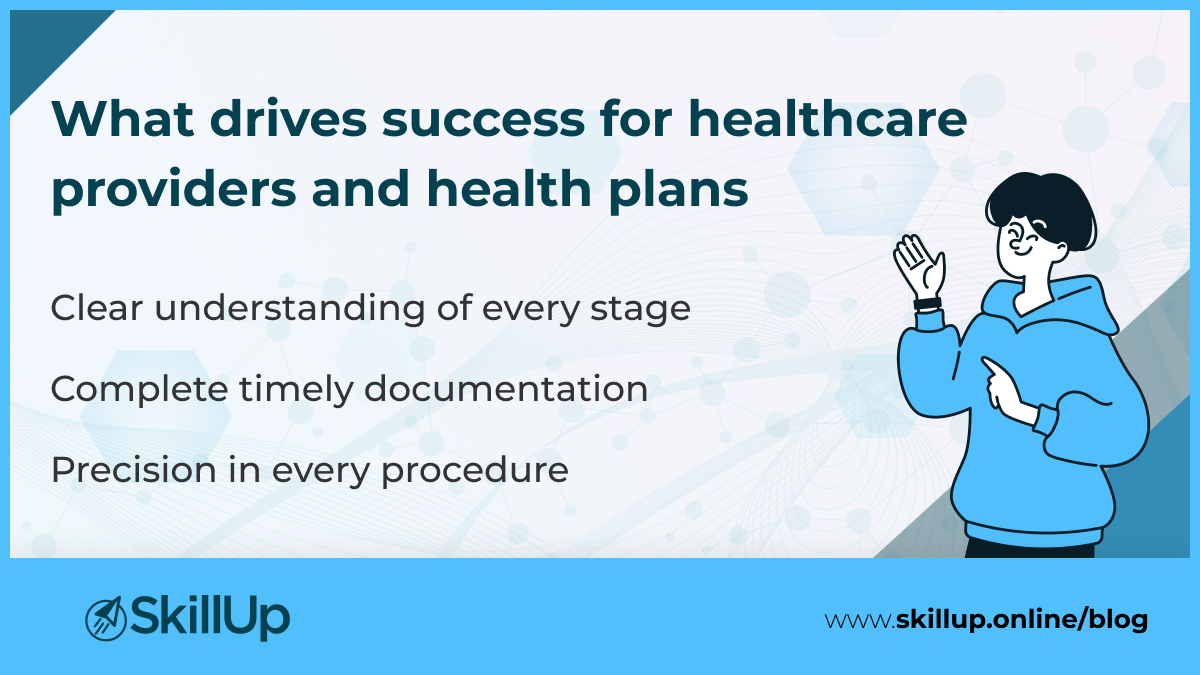 What drives success for healthcare providers and health plans

Clear understanding of every stage

Complete timely documentation

Precision in every procedure

SkillUp

www.skillup.online/blog